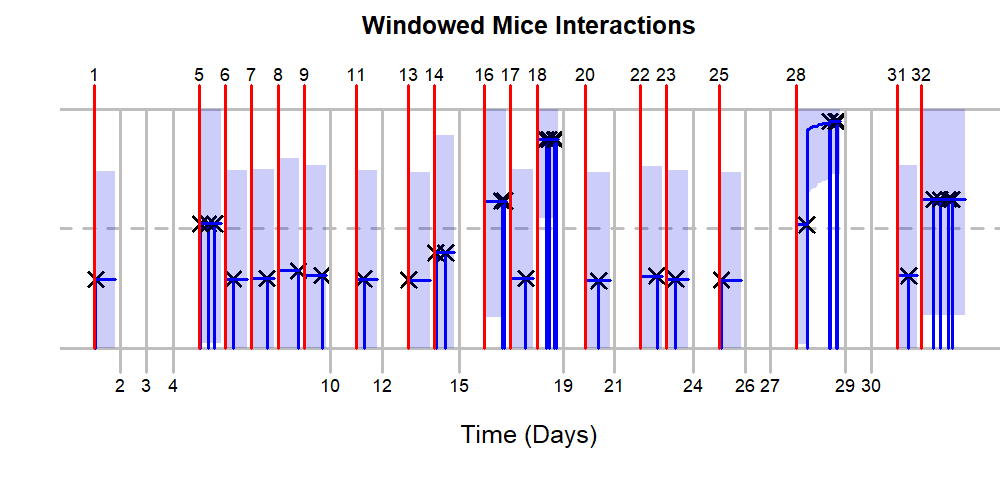 Windowed Mice Interactions

1 5 6 7 8 9 11 13 14 16 17 18 20 22 23 25 28 31 32

2 3 4 10 12 15 19 21 24 26 27 29 30

Time (Days)